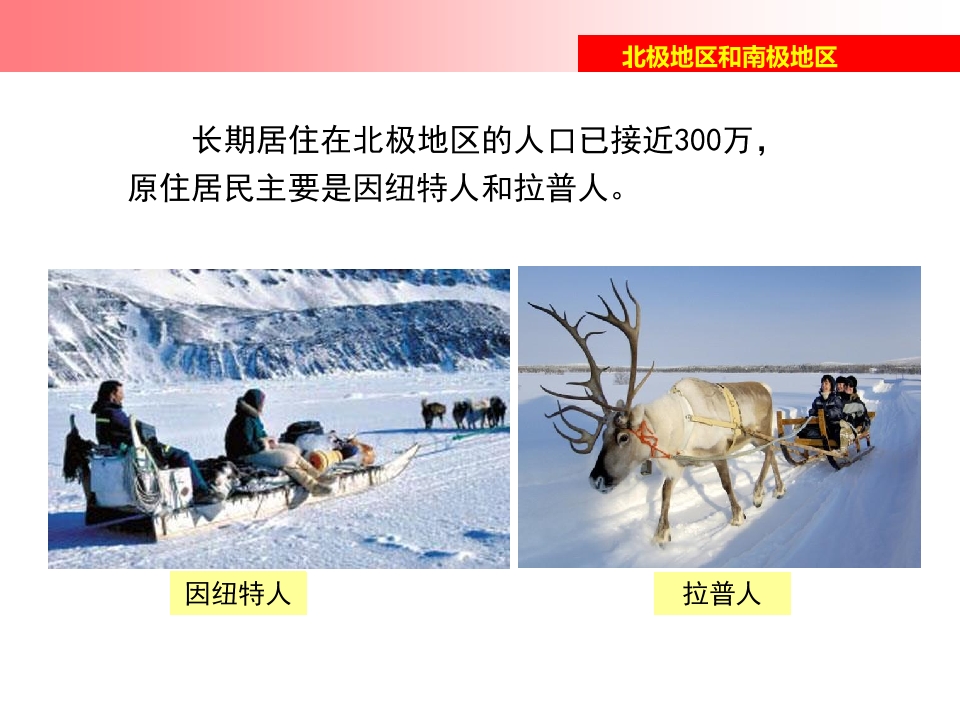 北极地区和南极地区

长期居住在北极地区的人口已接近300万，原住居民主要是因纽特人和拉普人。

因纽特人

拉普人